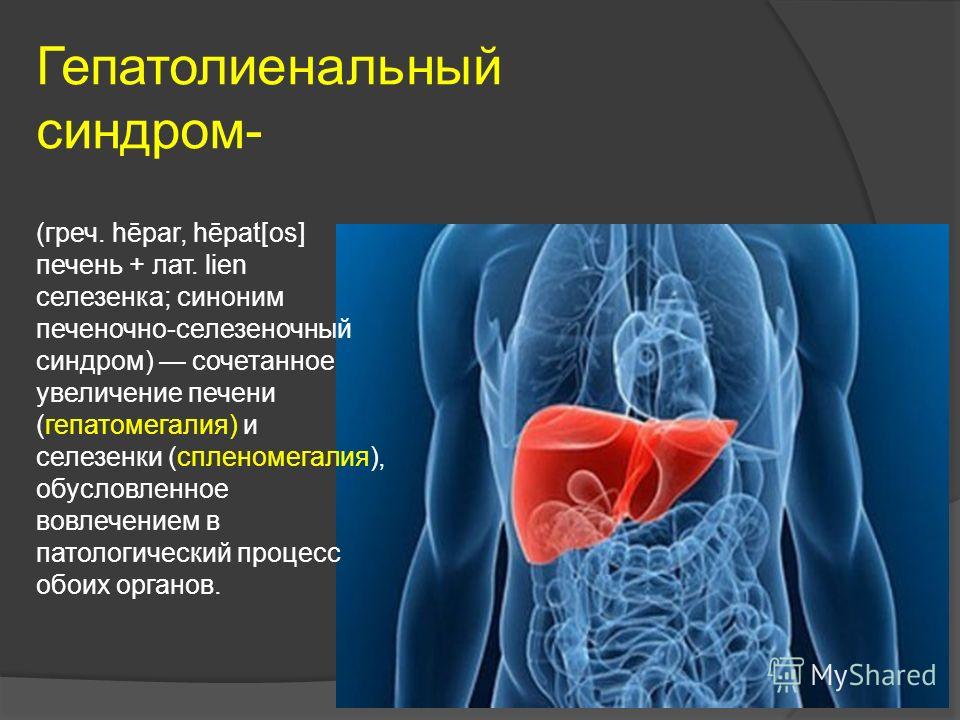 Гепатолиенальный синдром-

(греч. hēpar, hēpat[os] печень + лат. lien селезенка; синоним печеночно-селезеночный синдром) — сочетанное увеличение печени (гепатомегалия) и селезенки (спленомегалия), обусловленное вовлечением в патологический процесс обоих органов.

MyShared